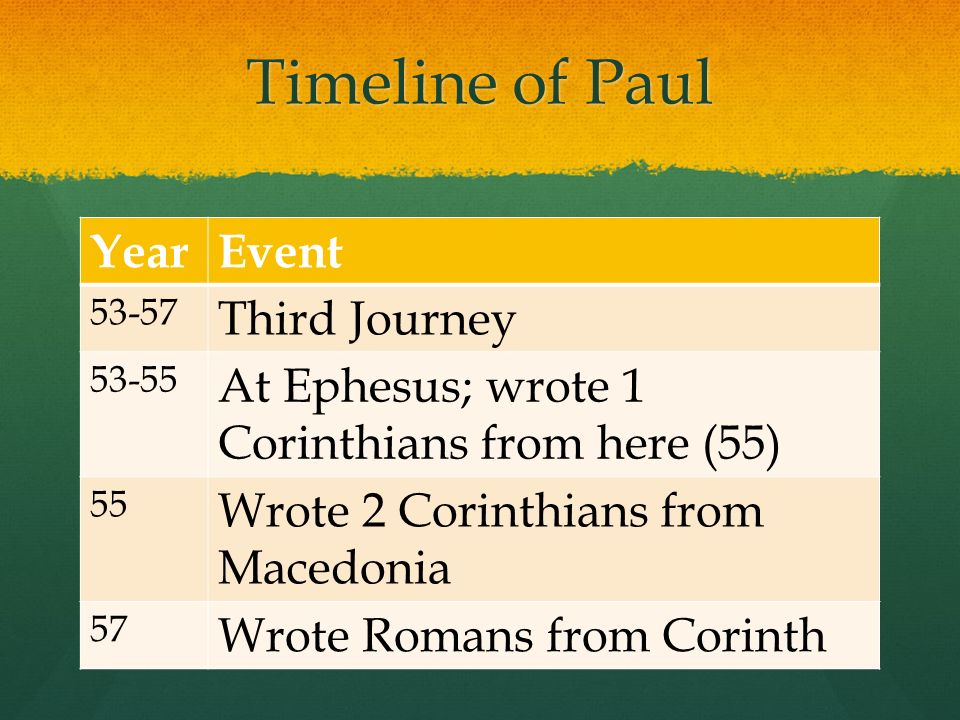 Timeline of Paul

| Year | Event |
|---|---|
| 53-57 | Third Journey |
| 53-55 | At Ephesus; wrote 1 Corinthians from here (55) |
| 55 | Wrote 2 Corinthians from Macedonia |
| 57 | Wrote Romans from Corinth |